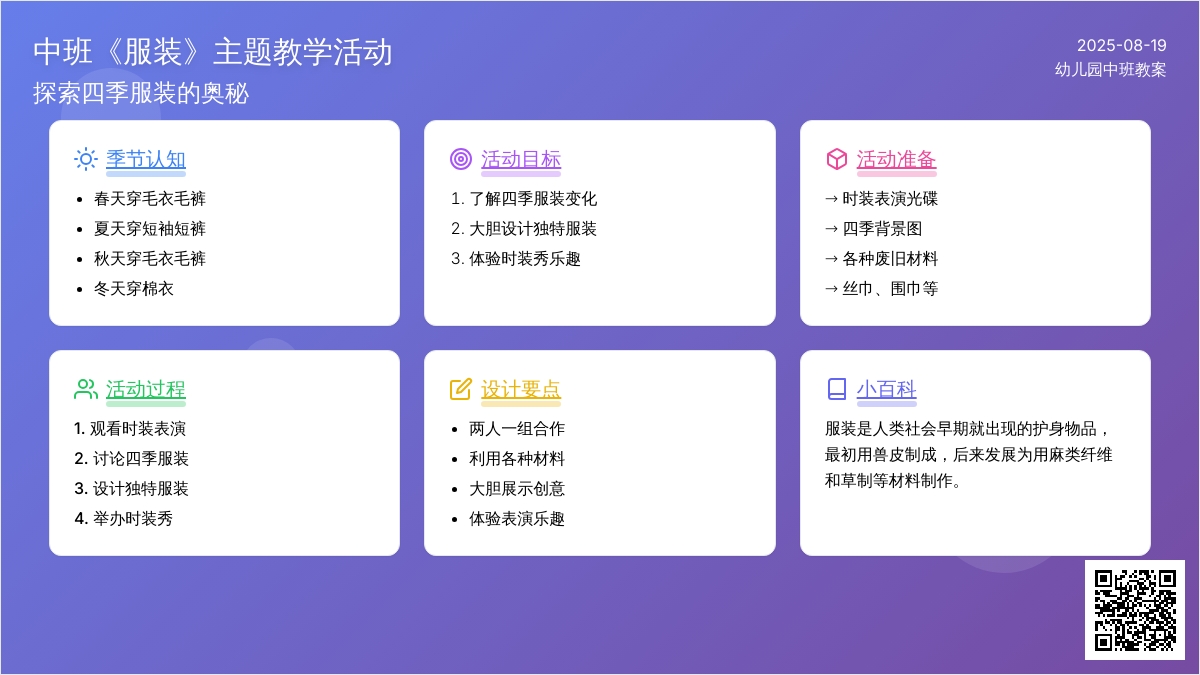 中班《服装》主题教学活动
探索四季服装的奥秘

2025-08-19
幼儿园中班教案

季节认知
- 春天穿毛衣毛裤
- 夏天穿短袖短裤
- 秋天穿毛衣毛裤
- 冬天穿棉衣

活动目标
1. 了解四季服装变化
2. 大胆设计独特服装
3. 体验时装秀乐趣

活动准备
→ 时装表演光碟
→ 四季背景图
→ 各种废旧材料
→ 丝巾、围巾等

活动过程
1. 观看时装表演
2. 讨论四季服装
3. 设计独特服装
4. 举办时装秀

设计要点
- 两人一组合作
- 利用各种材料
- 大胆展示创意
- 体验表演乐趣

小百科
服装是人类社会早期就出现的护身物品，最初用兽皮制成，后来发展为用麻类纤维和草制等材料制作。